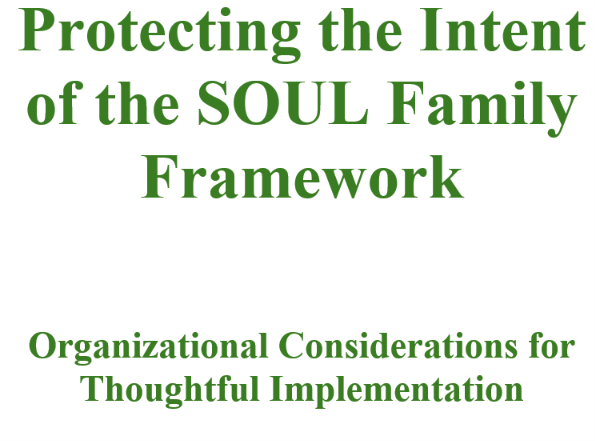 Protecting the Intent of the SOUL Family Framework

Organizational Considerations for Thoughtful Implementation